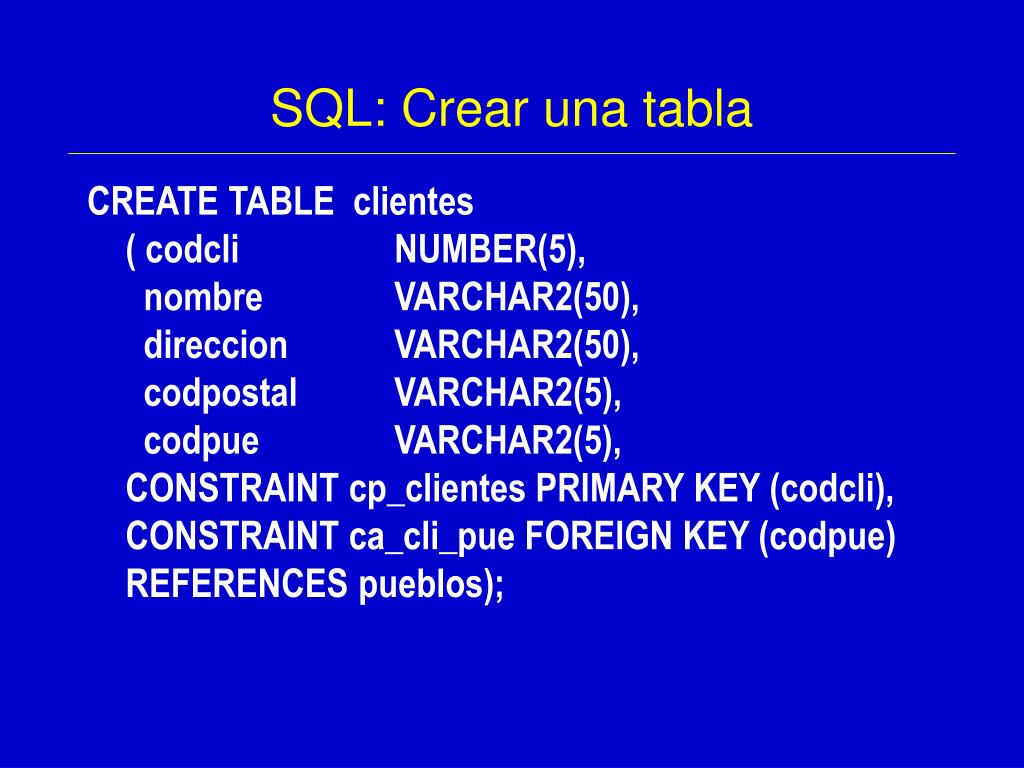 SQL: Crear una tabla

CREATE TABLE clientes
( codcli NUMBER(5),
nombre VARCHAR2(50),
direccion VARCHAR2(50),
codpostal VARCHAR2(5),
codpue VARCHAR2(5),
CONSTRAINT cp_clientes PRIMARY KEY (codcli),
CONSTRAINT ca_cli_pue FOREIGN KEY (codpue) REFERENCES pueblos);